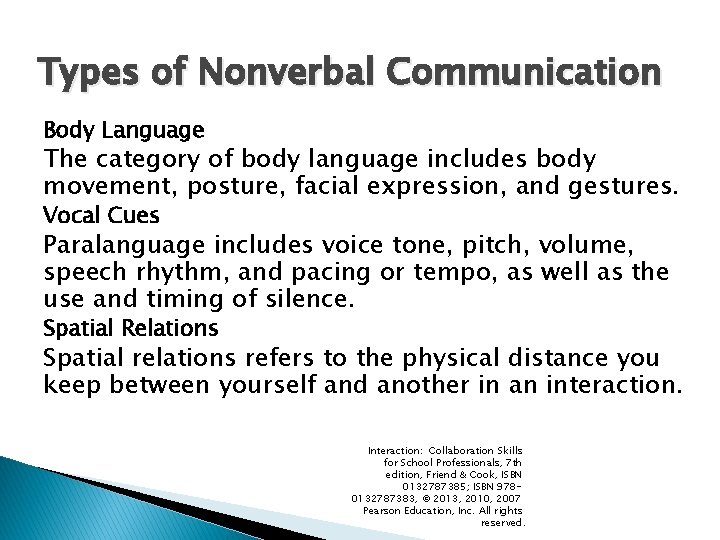 Types of Nonverbal Communication

Body Language

The category of body language includes body movement, posture, facial expression, and gestures.

Vocal Cues

Paralanguage includes voice tone, pitch, volume, speech rhythm, and pacing or tempo, as well as the use and timing of silence.

Spatial Relations

Spatial relations refers to the physical distance you keep between yourself and another in an interaction.

Interaction: Collaboration Skills for School Professionals, 7th edition, Friend & Cook, ISBN 0132787385; ISBN 978-0132787383, © 2013, 2010, 2007 Pearson Education, Inc. All rights reserved.